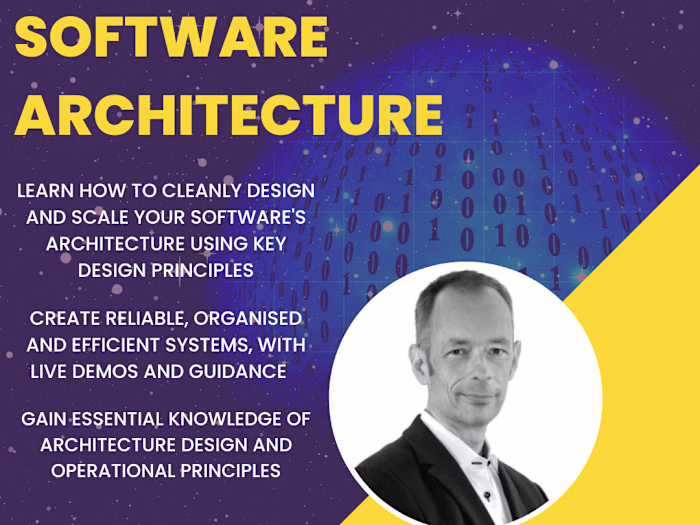 SOFTWARE ARCHITECTURE

LEARN HOW TO CLEANLY DESIGN AND SCALE YOUR SOFTWARE'S ARCHITECTURE USING KEY DESIGN PRINCIPLES

CREATE RELIABLE, ORGANISED AND EFFICIENT SYSTEMS, WITH LIVE DEMOS AND GUIDANCE

GAIN ESSENTIAL KNOWLEDGE OF ARCHITECTURE DESIGN AND OPERATIONAL PRINCIPLES